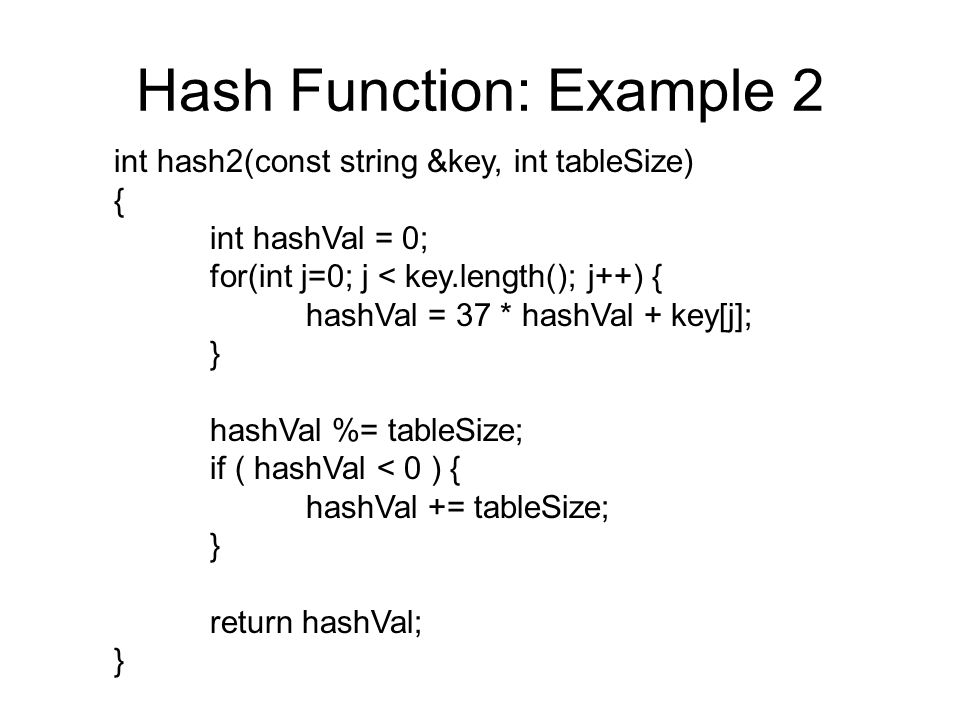 Hash Function: Example 2

int hash2(const string &key, int tableSize)
{
	int hashVal = 0;
	for(int j=0; j < key.length(); j++) {
		hashVal = 37 * hashVal + key[j];
	}

	hashVal %= tableSize;
	if ( hashVal < 0 ) {
		hashVal += tableSize;
	}

	return hashVal;
}